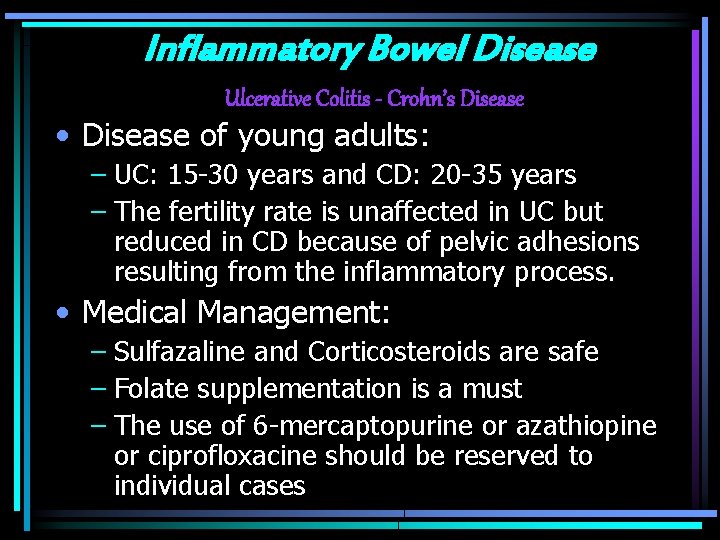 Inflammatory Bowel Disease

Ulcerative Colitis - Crohn's Disease

• Disease of young adults:
– UC: 15-30 years and CD: 20-35 years
– The fertility rate is unaffected in UC but reduced in CD because of pelvic adhesions resulting from the inflammatory process.

• Medical Management:
– Sulfazaline and Corticosteroids are safe
– Folate supplementation is a must
– The use of 6-mercaptopurine or azathiopine or ciprofloxacine should be reserved to individual cases